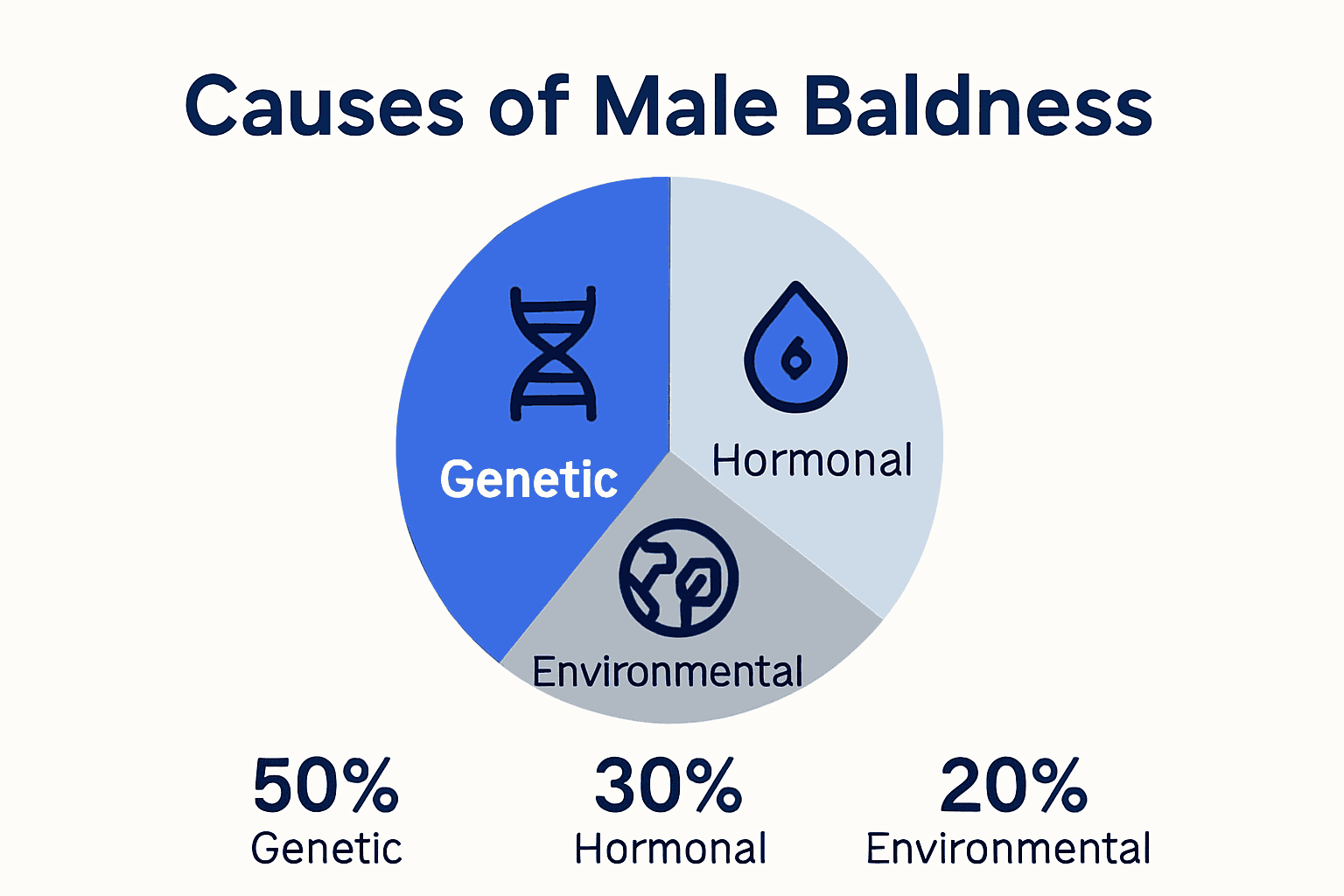 Causes of Male Baldness

Genetic

Hormonal

Environmental

50%
Genetic

30%
Hormonal

20%
Environmental